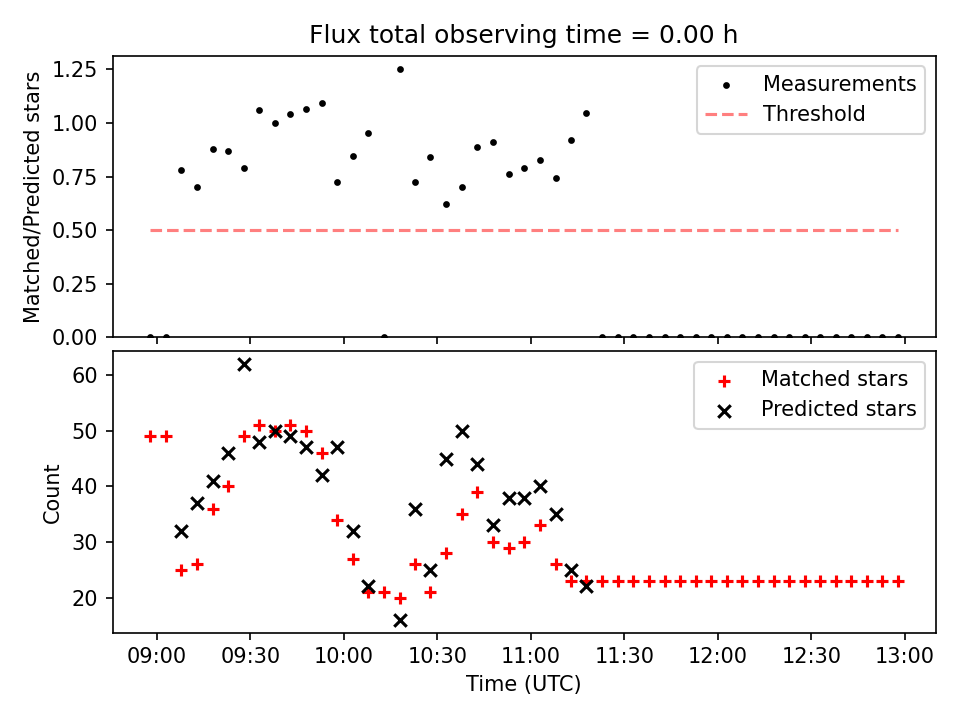 Flux total observing time = 0.00 h

Matched/Predicted stars

1.25
1.00
0.75
0.50
0.25
0.00

Measurements
Threshold

Count

60
50
40
30
20

Matched stars
Predicted stars

09:00 09:30 10:00 10:30 11:00 11:30 12:00 12:30 13:00

Time (UTC)